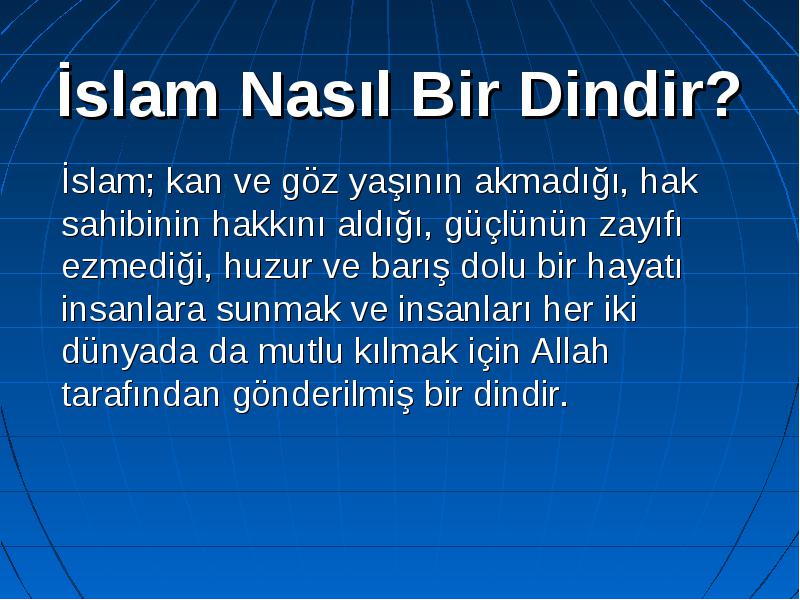 İslam Nasıl Bir Dindir?

İslam; kan ve göz yaşının akmadığı, hak sahibinin hakkını aldığı, güçlünün zayıfı ezmediği, huzur ve barış dolu bir hayatı insanlara sunmak ve insanları her iki dünyada da mutlu kılmak için Allah tarafından gönderilmiş bir dindir.